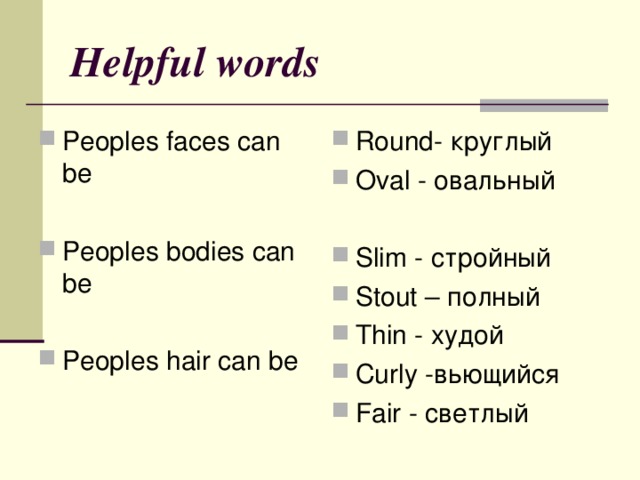 Helpful words

Peoples faces can be

Peoples bodies can be

Peoples hair can be

Round- круглый
Oval - овальный

Slim - стройный
Stout – полный
Thin - худой
Curly -вьющийся
Fair - светлый